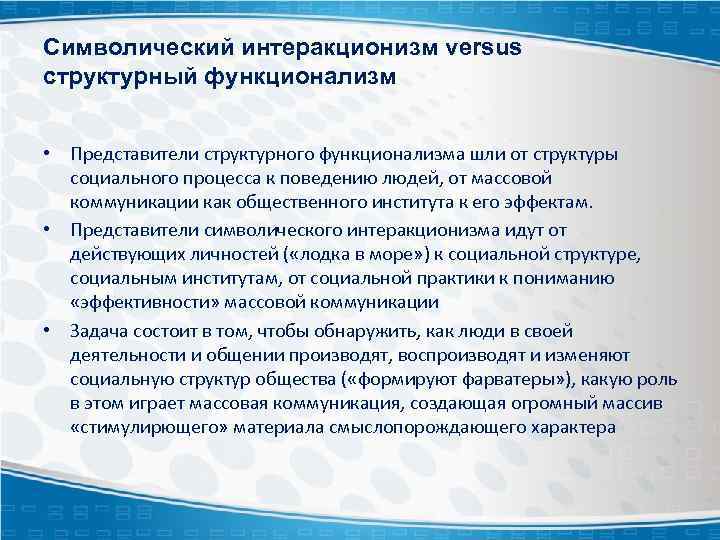 Символический интеракционизм versus структурный функционализм

• Представители структурного функционализма шли от структуры социального процесса к поведению людей, от массовой коммуникации как общественного института к его эффектам.
• Представители символического интеракционизма идут от действующих личностей («лодка в море») к социальной структуре, социальным институтам, от социальной практики к пониманию «эффективности» массовой коммуникации
• Задача состоит в том, чтобы обнаружить, как люди в своей деятельности и общении производят, воспроизводят и изменяют социальную структур общества («формируют фарватеры»), какую роль в этом играет массовая коммуникация, создающая огромный массив «стимулирующего» материала смыслопорождающего характера